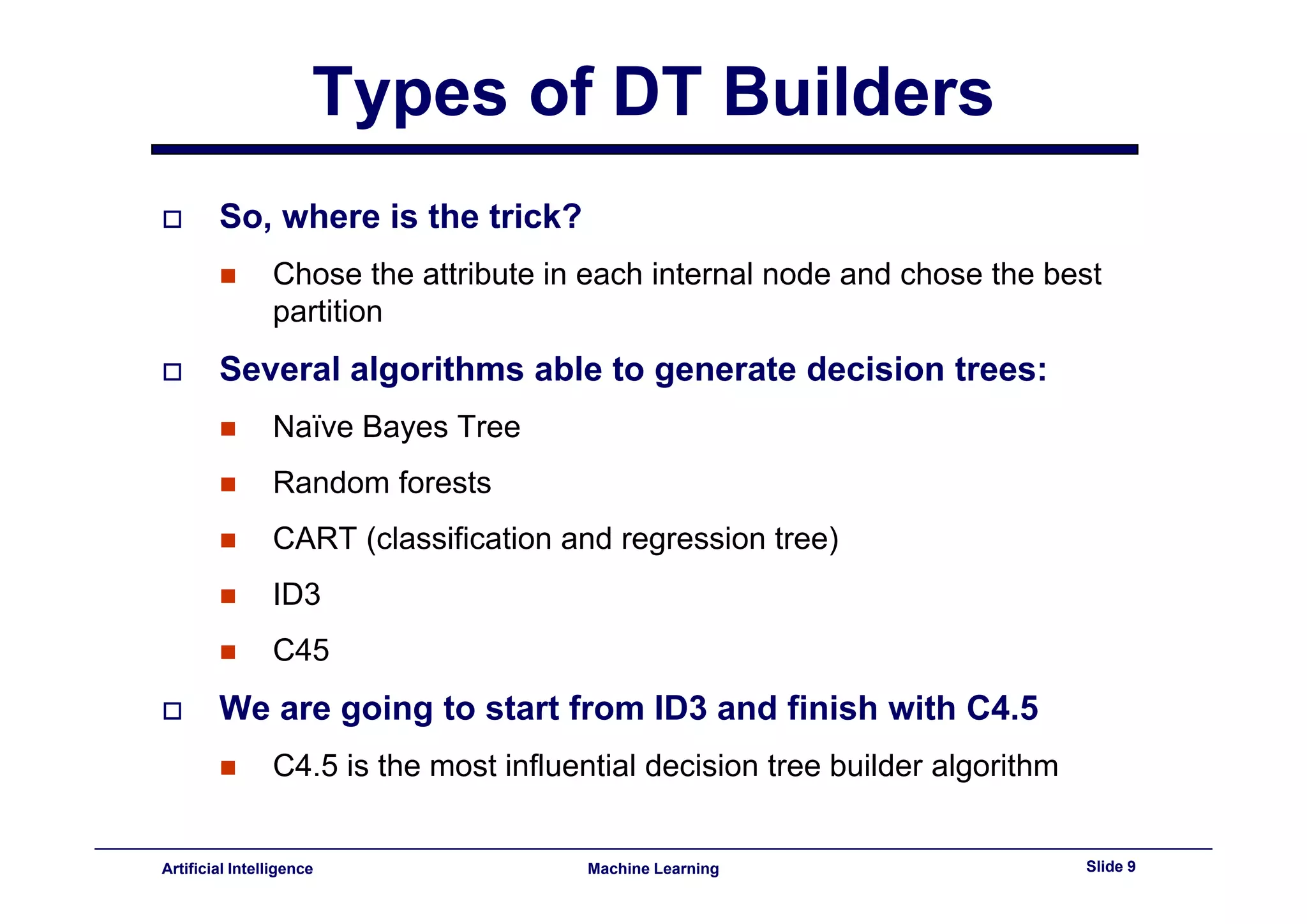 Types of DT Builders

So, where is the trick?

Chose the attribute in each internal node and chose the best partition

Several algorithms able to generate decision trees:

Naïve Bayes Tree

Random forests

CART (classification and regression tree)

ID3

C45

We are going to start from ID3 and finish with C4.5

C4.5 is the most influential decision tree builder algorithm

Artificial Intelligence Machine Learning Slide 9